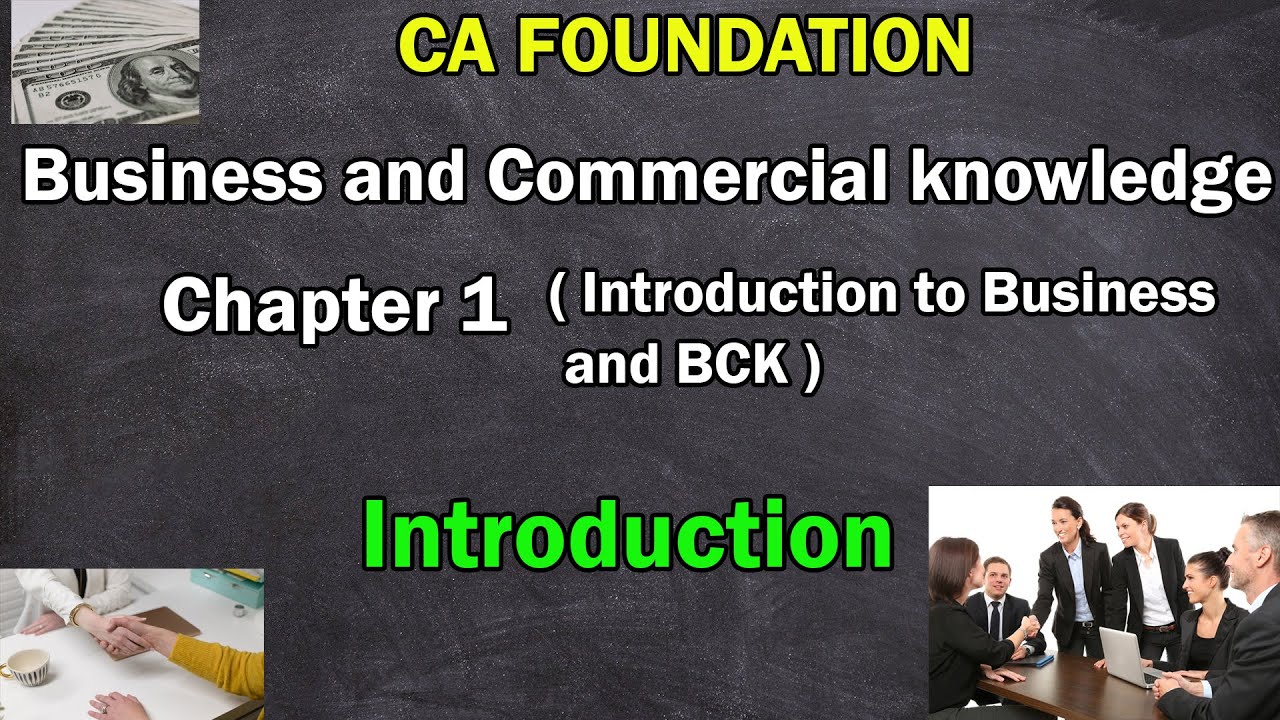 CA FOUNDATION

Business and Commercial knowledge

Chapter 1 ( Introduction to Business and BCK )

Introduction